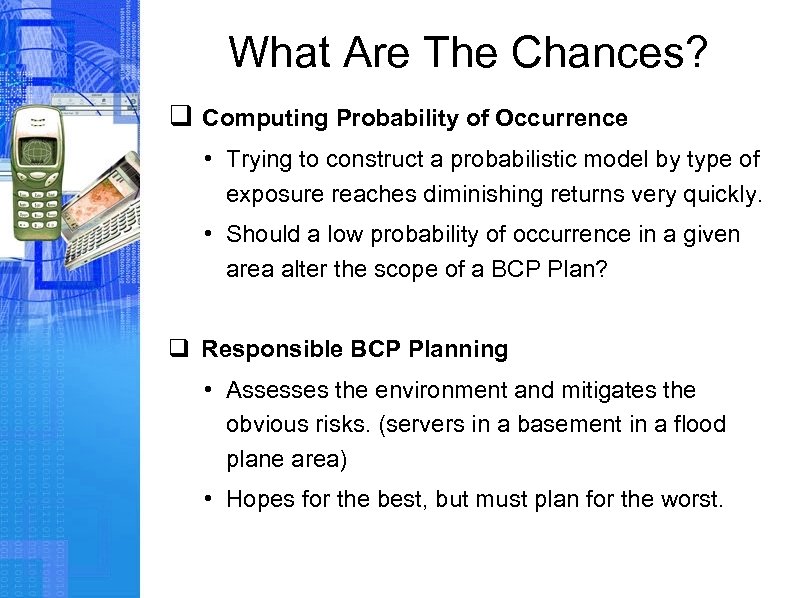 What Are The Chances?

❑ Computing Probability of Occurrence

• Trying to construct a probabilistic model by type of exposure reaches diminishing returns very quickly.

• Should a low probability of occurrence in a given area alter the scope of a BCP Plan?

❑ Responsible BCP Planning

• Assesses the environment and mitigates the obvious risks. (servers in a basement in a flood plane area)

• Hopes for the best, but must plan for the worst.